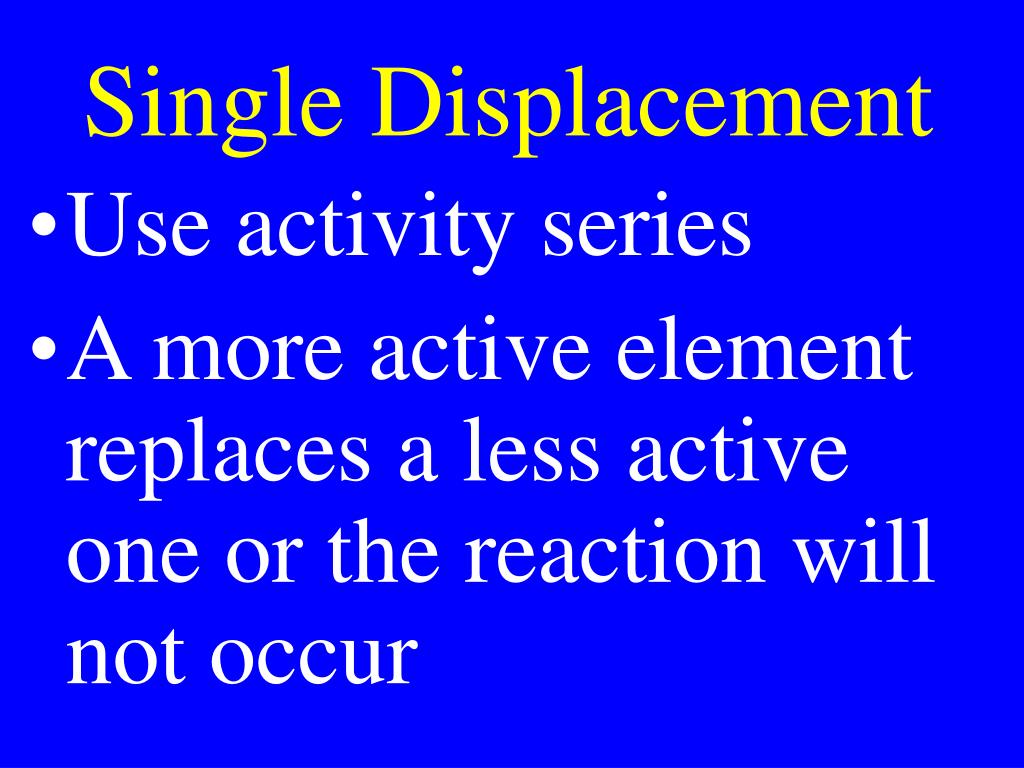 Single Displacement

•Use activity series
•A more active element replaces a less active one or the reaction will not occur